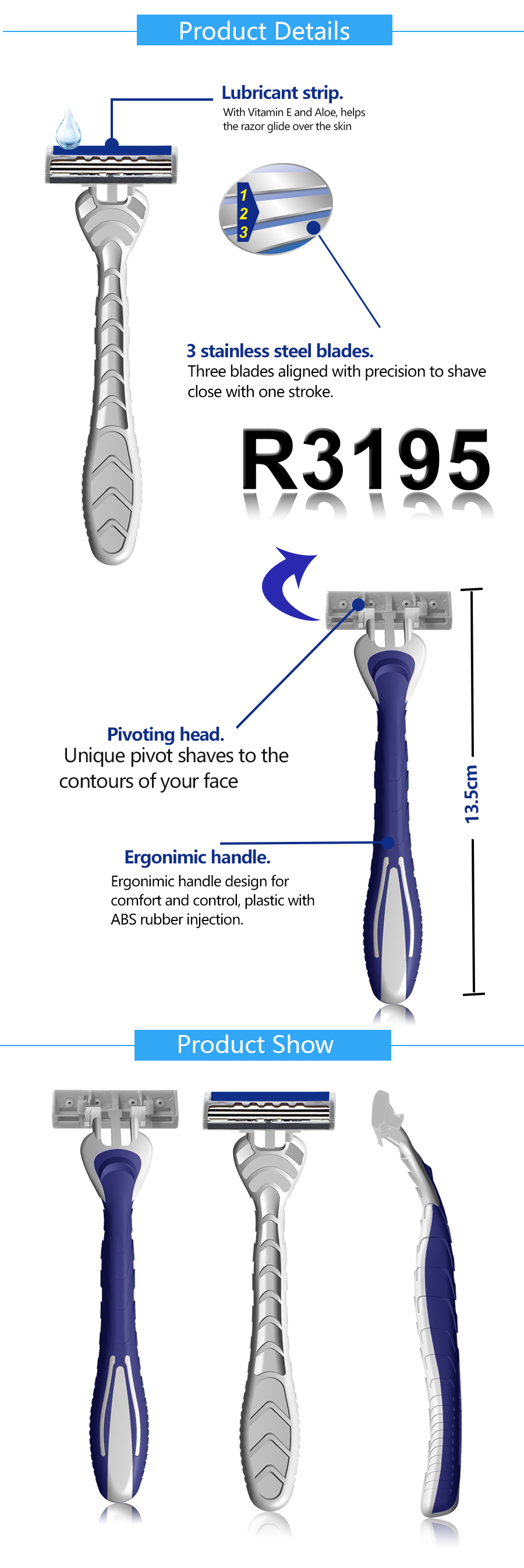 Product Details

Lubricant strip.
With Vitamin E and Aloe, helps the razor glide over the skin

1
2
3

3 stainless steel blades.
Three blades aligned with precision to shave close with one stroke.

R3195

Pivoting head.
Unique pivot shaves to the contours of your face

13.5cm

Ergonimic handle.
Ergonimic handle design for comfort and control, plastic with ABS rubber injection.

Product Show